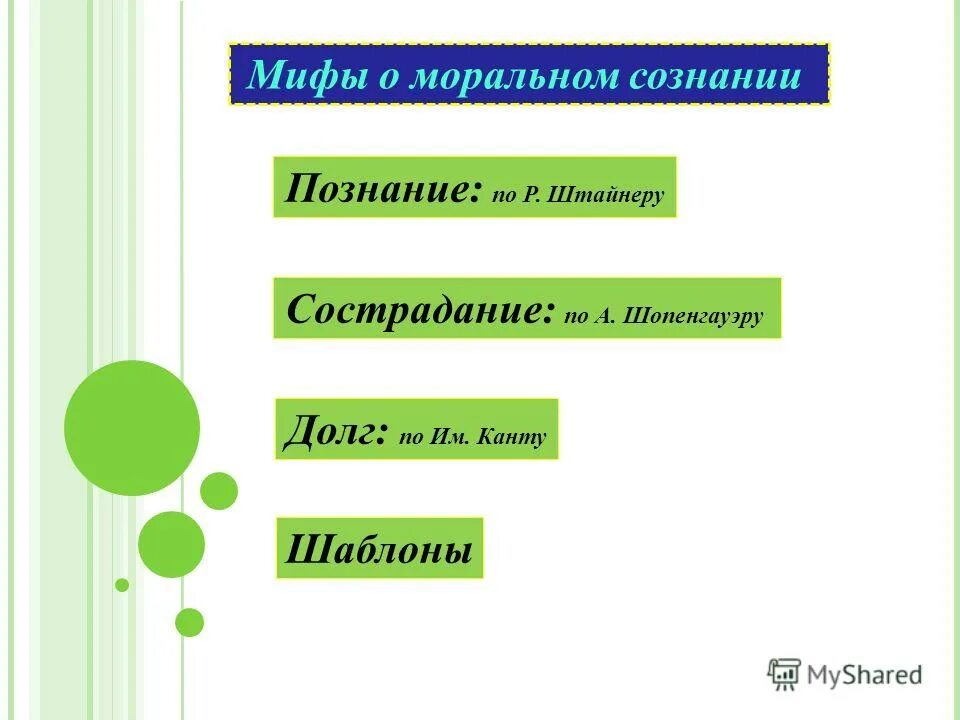 Мифы о моральном сознании

Познание: по Р. Штайнеру

Сострадание: по А. Шопенгауэру

Долг: по Им. Канту

Шаблоны

MyShared